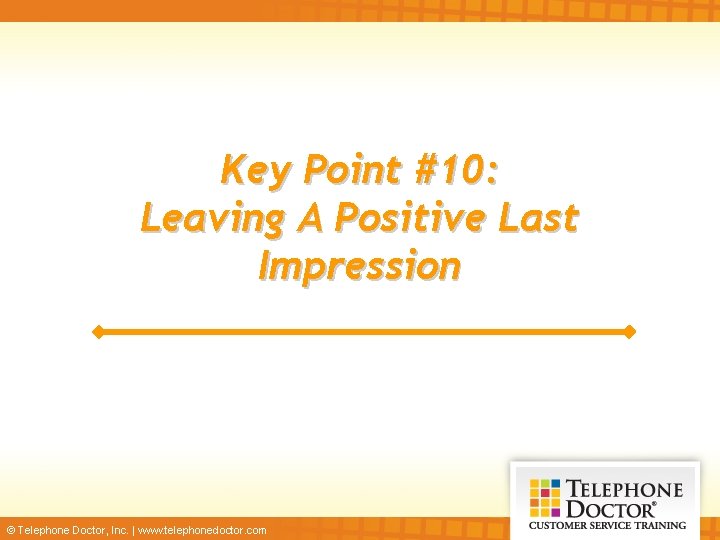 Key Point #10:
Leaving A Positive Last Impression

© Telephone Doctor, Inc. | www.telephonedoctor.com

TELEPHONE DOCTOR®
CUSTOMER SERVICE TRAINING